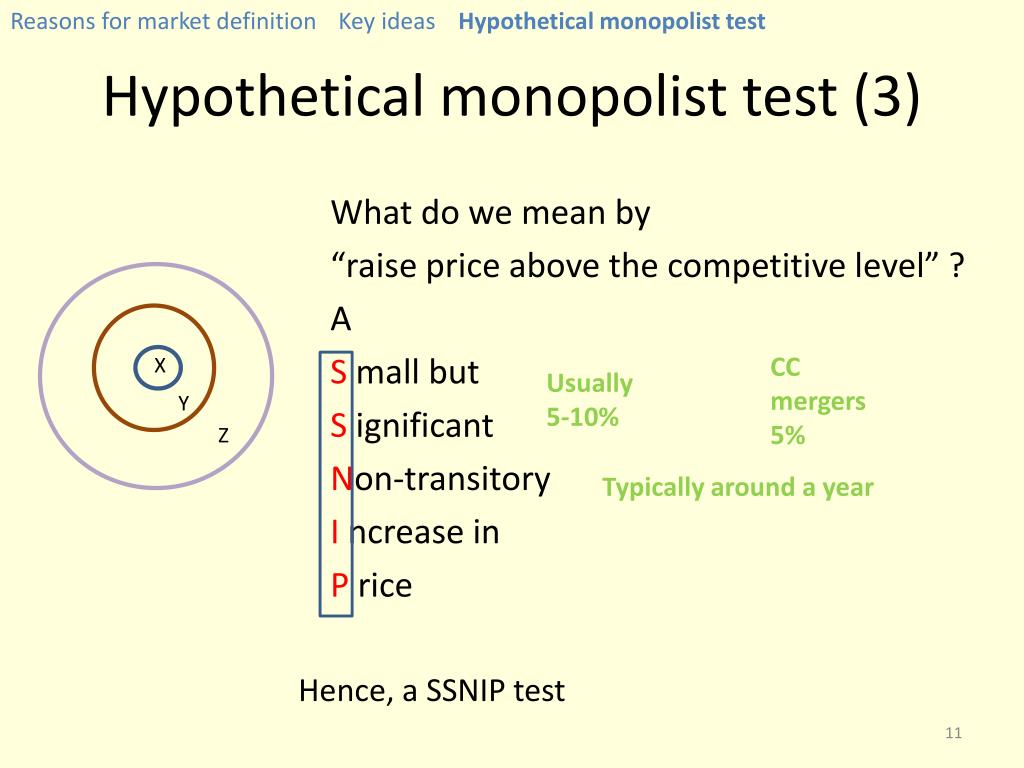 Reasons for market definition Key ideas Hypothetical monopolist test

Hypothetical monopolist test (3)

X
Y
Z

What do we mean by
“raise price above the competitive level” ?
A
Small but
Significant
Non-transitory
Increase in
Price

Usually 5-10%

CC mergers 5%

Typically around a year

Hence, a SSNIP test

11